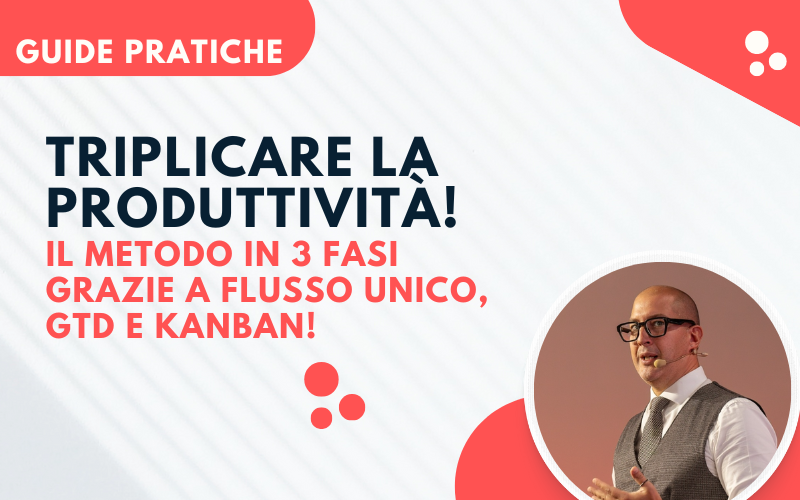 GUIDE PRATICHE

TRIPLICARE LA PRODUTTIVITÀ!

IL METODO IN 3 FASI GRAZIE A FLUSSO UNICO, GTD E KANBAN!